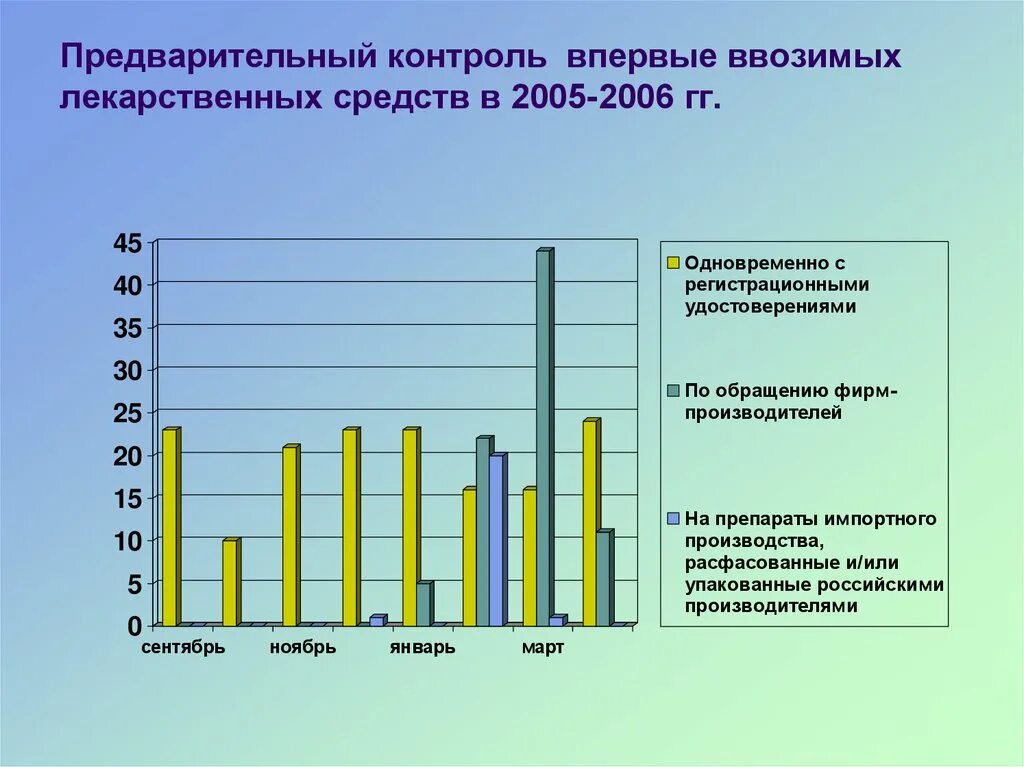 Предварительный контроль впервые ввозимых лекарственных средств в 2005-2006 гг.

45
40
35
30
25
20
15
10
5
0

сентябрь
ноябрь
январь
март

Одновременно с регистрационными удостоверениями

По обращению фирм-производителей

На препараты импортного производства, расфасованные и/или упакованные российскими производителями